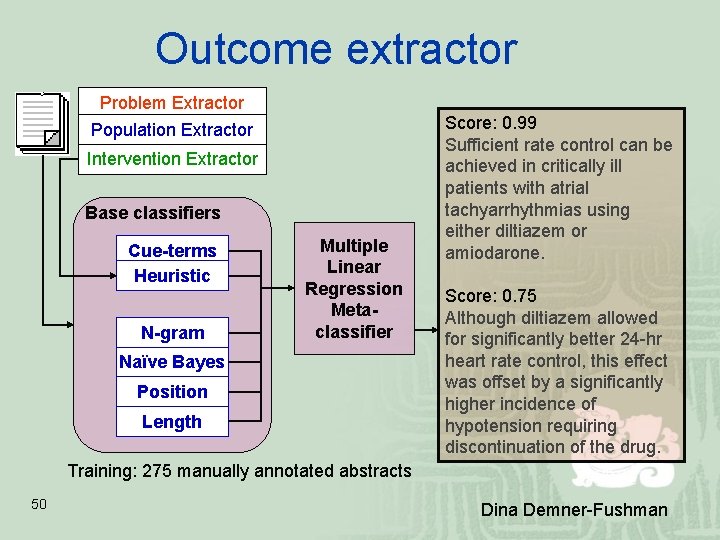 Outcome extractor

Problem Extractor
Population Extractor
Intervention Extractor

Base classifiers

Cue-terms
Heuristic

N-gram
Naïve Bayes
Position
Length

Multiple Linear Regression Meta-classifier

Score: 0.99
Sufficient rate control can be achieved in critically ill patients with atrial tachyarrhythmias using either diltiazem or amiodarone.

Score: 0.75
Although diltiazem allowed for significantly better 24-hr heart rate control, this effect was offset by a significantly higher incidence of hypotension requiring discontinuation of the drug.

Training: 275 manually annotated abstracts

50

Dina Demner-Fushman